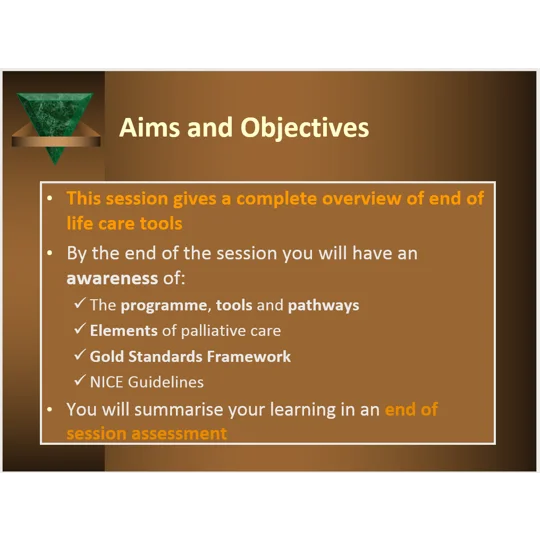 Aims and Objectives

• This session gives a complete overview of end of life care tools
• By the end of the session you will have an awareness of:
✓ The programme, tools and pathways
✓ Elements of palliative care
✓ Gold Standards Framework
✓ NICE Guidelines
• You will summarise your learning in an end of session assessment